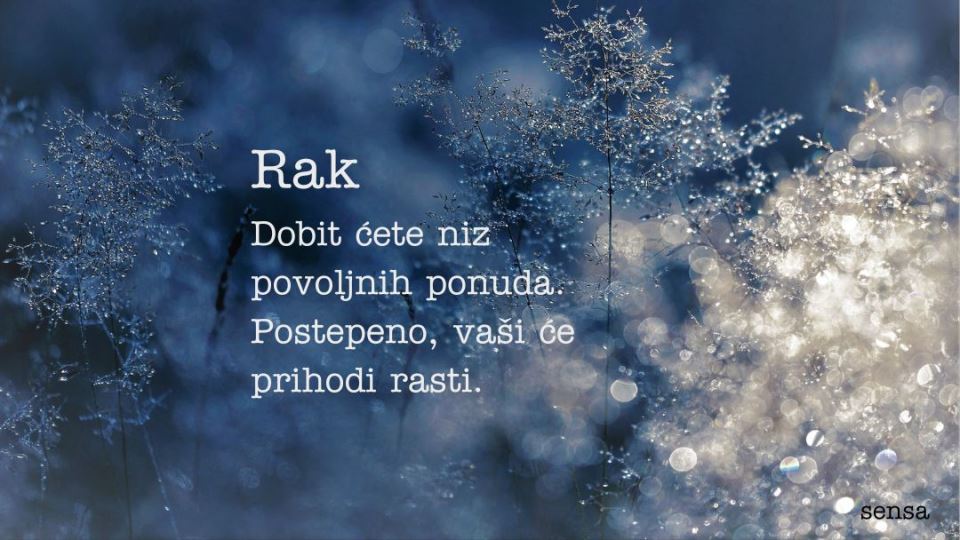 Rak

Dobit ćete niz povoljnih ponuda. Postepeno, vaši će prihodi rasti.

sensa